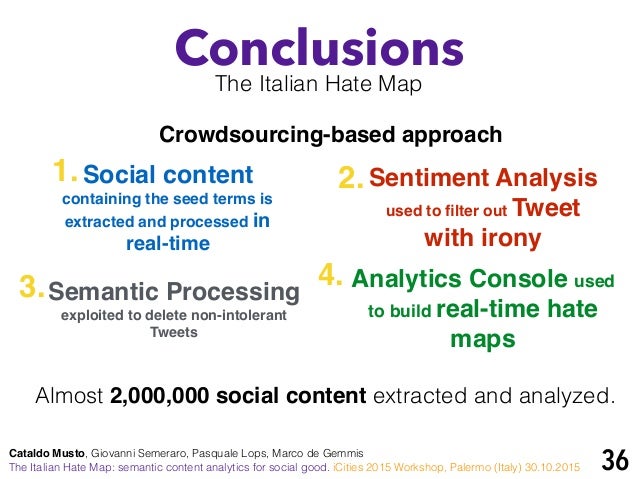 Conclusions
The Italian Hate Map

Crowdsourcing-based approach

1. Social content containing the seed terms is extracted and processed in real-time

2. Sentiment Analysis used to filter out Tweet with irony

3. Semantic Processing exploited to delete non-intolerant Tweets

4. Analytics Console used to build real-time hate maps

Almost 2,000,000 social content extracted and analyzed.

Cataldo Musto, Giovanni Semeraro, Pasquale Lops, Marco de Gemmis
The Italian Hate Map: semantic content analytics for social good. iCities 2015 Workshop, Palermo (Italy) 30.10.2015

36